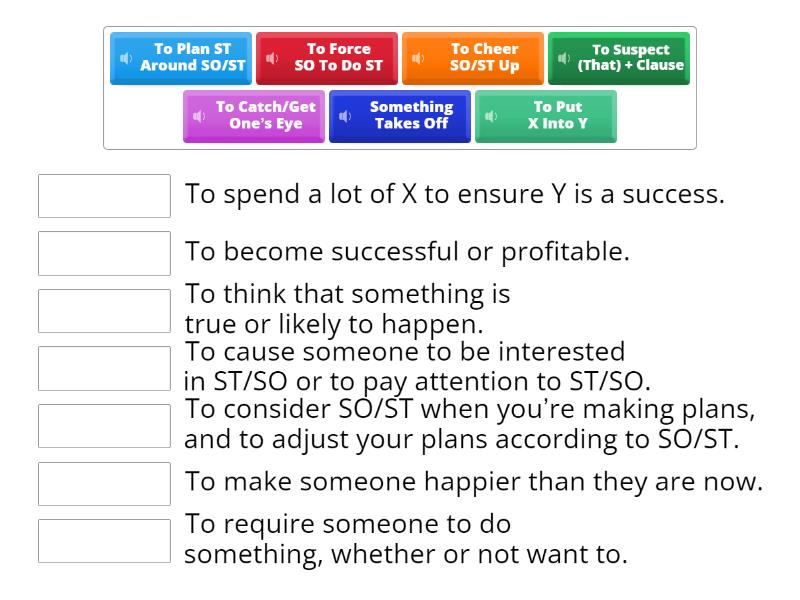 To Plan ST Around SO/ST

To Force SO To Do ST

To Cheer SO/ST Up

To Suspect (That) + Clause

To Catch/Get One's Eye

Something Takes Off

To Put X Into Y

To spend a lot of X to ensure Y is a success.

To become successful or profitable.

To think that something is true or likely to happen.

To cause someone to be interested in ST/SO or to pay attention to ST/SO.

To consider SO/ST when you're making plans, and to adjust your plans according to SO/ST.

To make someone happier than they are now.

To require someone to do something, whether or not want to.